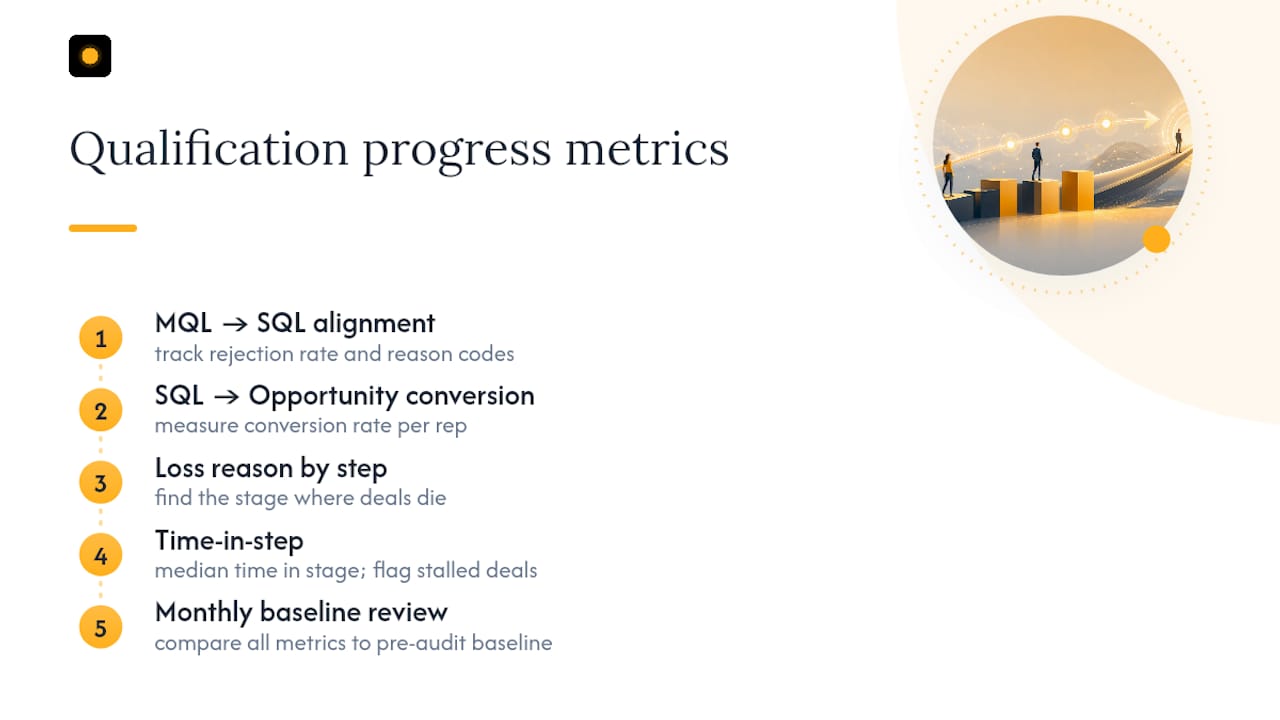 Qualification progress metrics

1
MQL → SQL alignment
track rejection rate and reason codes

2
SQL → Opportunity conversion
measure conversion rate per rep

3
Loss reason by step
find the stage where deals die

4
Time-in-step
median time in stage; flag stalled deals

5
Monthly baseline review
compare all metrics to pre-audit baseline